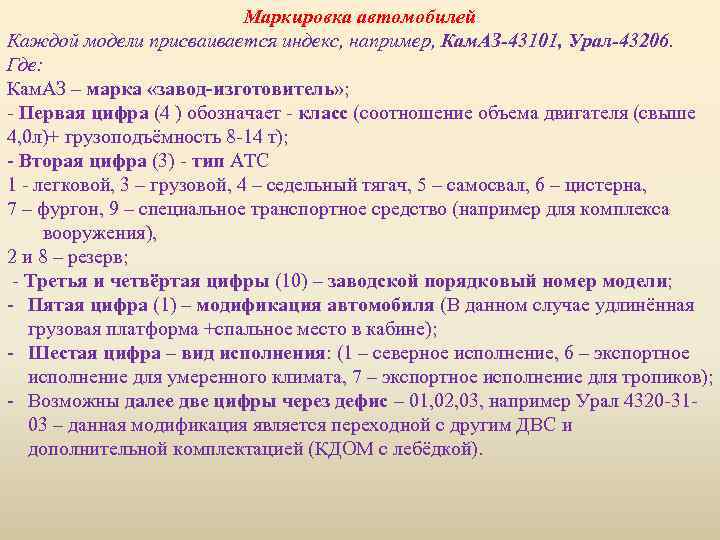 Маркировка автомобилей

Каждой модели присваивается индекс, например, КамАЗ-43101, Урал-43206. Где:

КамАЗ – марка «завод-изготовитель»;

- Первая цифра (4 ) обозначает - класс (соотношение объема двигателя (свыше 4,0л)+ грузоподъёмность 8-14 т);

- Вторая цифра (3) - тип АТС

1 - легковой, 3 – грузовой, 4 – седельный тягач, 5 – самосвал, 6 – цистерна,

7 – фургон, 9 – специальное транспортное средство (например для комплекса вооружения),

2 и 8 – резерв;

- Третья и четвёртая цифры (10) – заводской порядковый номер модели;

- Пятая цифра (1) – модификация автомобиля (В данном случае удлинённая грузовая платформа +спальное место в кабине);

- Шестая цифра – вид исполнения: (1 – северное исполнение, 6 – экспортное исполнение для умеренного климата, 7 – экспортное исполнение для тропиков);

- Возможны далее две цифры через дефис – 01,02,03, например Урал 4320-31-03 – данная модификация является переходной с другим ДВС и дополнительной комплектацией (КДОМ с лебёдкой).